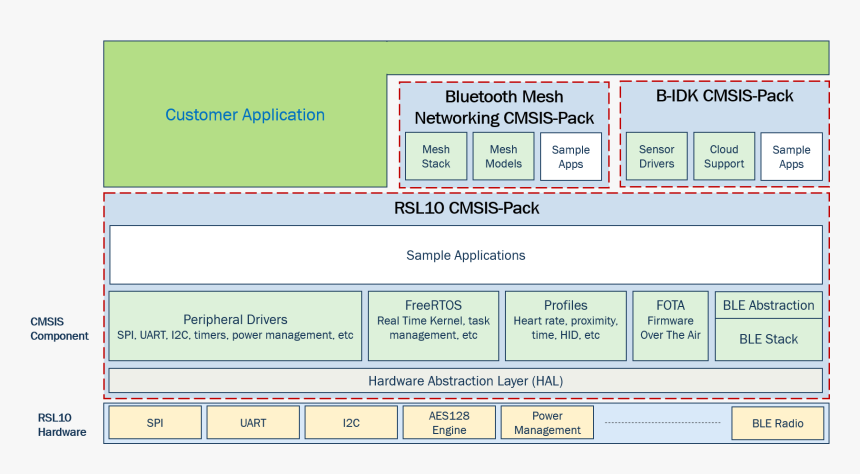 Customer Application

Bluetooth Mesh Networking CMSIS-Pack

Mesh Stack

Mesh Models

Sample Apps

B-IDK CMSIS-Pack

Sensor Drivers

Cloud Support

Sample Apps

RSL10 CMSIS-Pack

Sample Applications

CMSIS Component

Peripheral Drivers
SPI, UART, I2C, timers, power management, etc

FreeRTOS
Real Time Kernel, task management, etc

Profiles
Heart rate, proximity, time, HID, etc

FOTA
Firmware Over The Air

BLE Abstraction

BLE Stack

Hardware Abstraction Layer (HAL)

RSL10 Hardware

SPI

UART

I2C

AES128 Engine

Power Management

BLE Radio